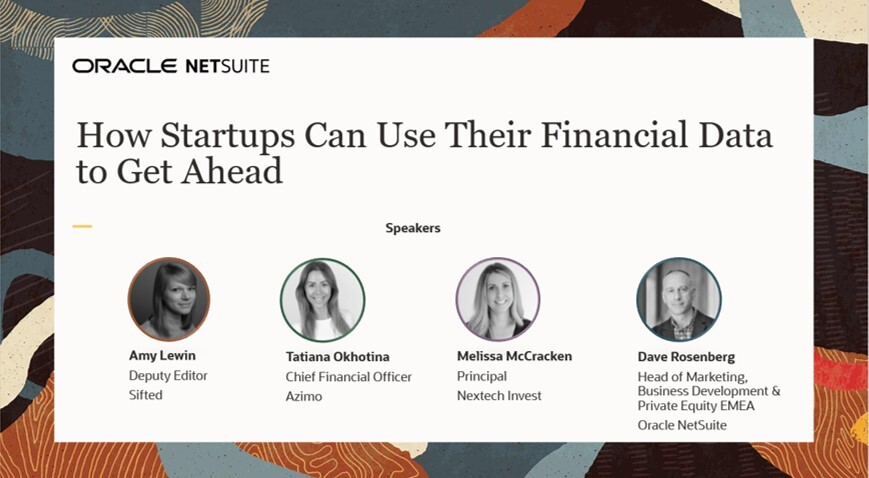 ORACLE NETSUITE

How Startups Can Use Their Financial Data to Get Ahead

Speakers

Amy Lewin
Deputy Editor
Sifted

Tatiana Okhotina
Chief Financial Officer
Azimo

Melissa McCracken
Principal
Nextech Invest

Dave Rosenberg
Head of Marketing, Business Development & Private Equity EMEA
Oracle NetSuite